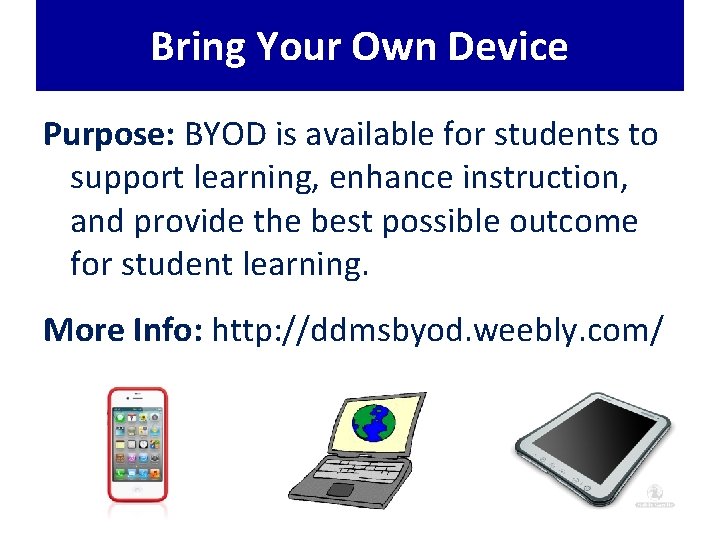 Bring Your Own Device

Purpose: BYOD is available for students to support learning, enhance instruction, and provide the best possible outcome for student learning.

More Info: http://ddmsbyod.weebly.com/